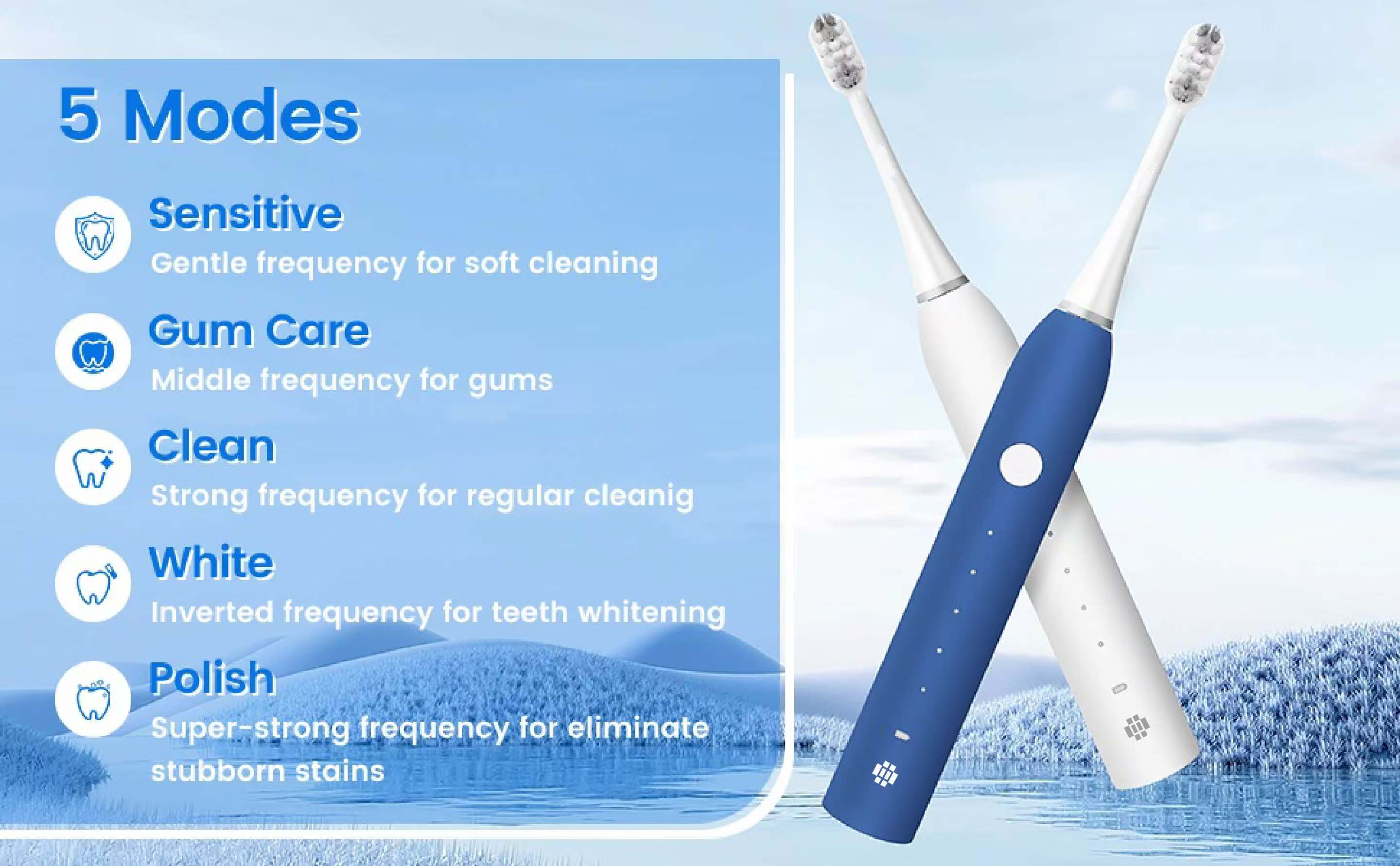 5 Modes

Sensitive
Gentle frequency for soft cleaning

Gum Care
Middle frequency for gums

Clean
Strong frequency for regular cleanig

White
Inverted frequency for teeth whitening

Polish
Super-strong frequency for eliminate stubborn stains